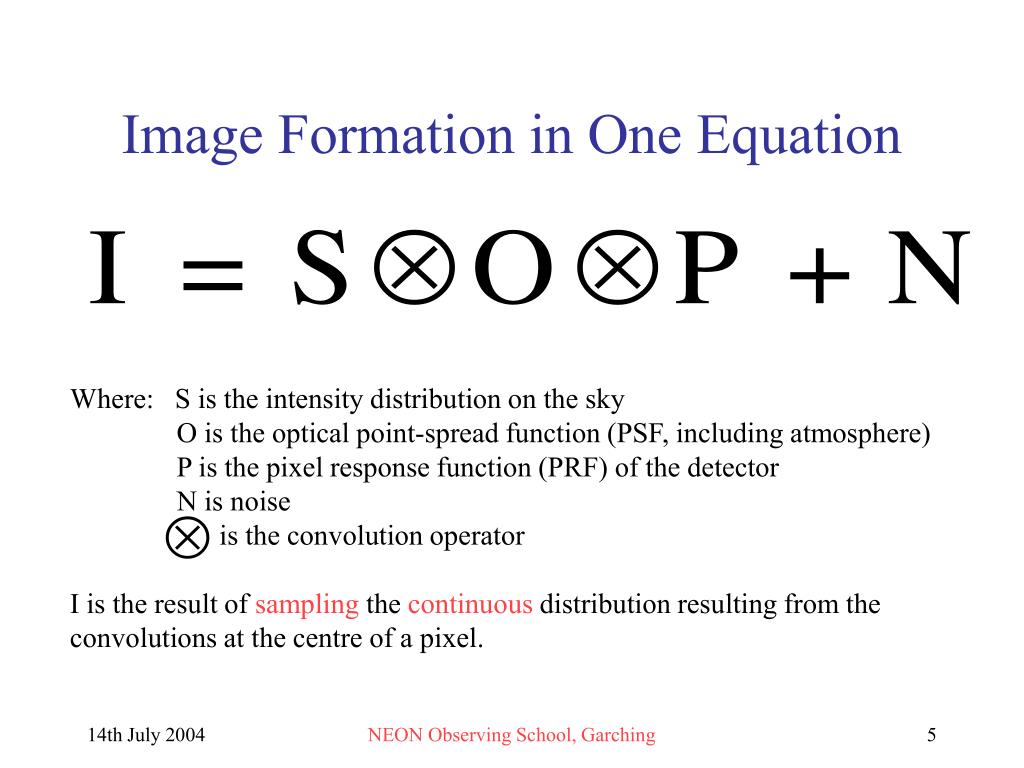 Image Formation in One Equation

$I = S \otimes O \otimes P + N$

Where: S is the intensity distribution on the sky
O is the optical point-spread function (PSF, including atmosphere)
P is the pixel response function (PRF) of the detector
N is noise
$\otimes$ is the convolution operator

I is the result of sampling the continuous distribution resulting from the convolutions at the centre of a pixel.

14th July 2004

NEON Observing School, Garching

5